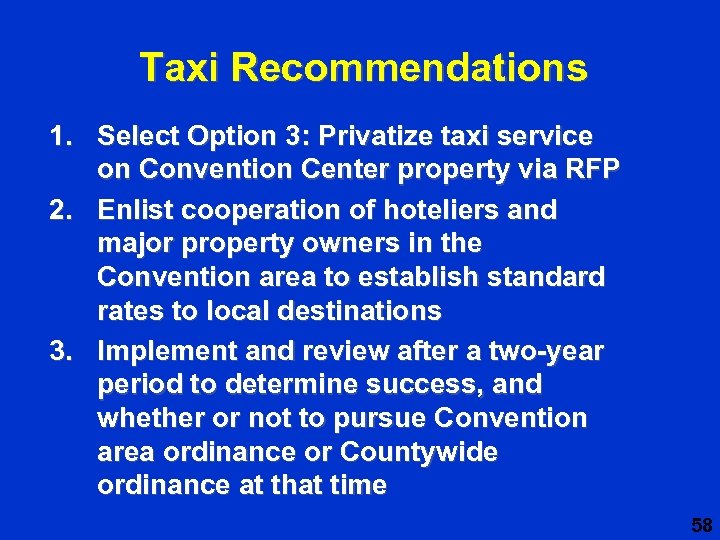 Taxi Recommendations

1. Select Option 3: Privatize taxi service on Convention Center property via RFP

2. Enlist cooperation of hoteliers and major property owners in the Convention area to establish standard rates to local destinations

3. Implement and review after a two-year period to determine success, and whether or not to pursue Convention area ordinance or Countywide ordinance at that time

58